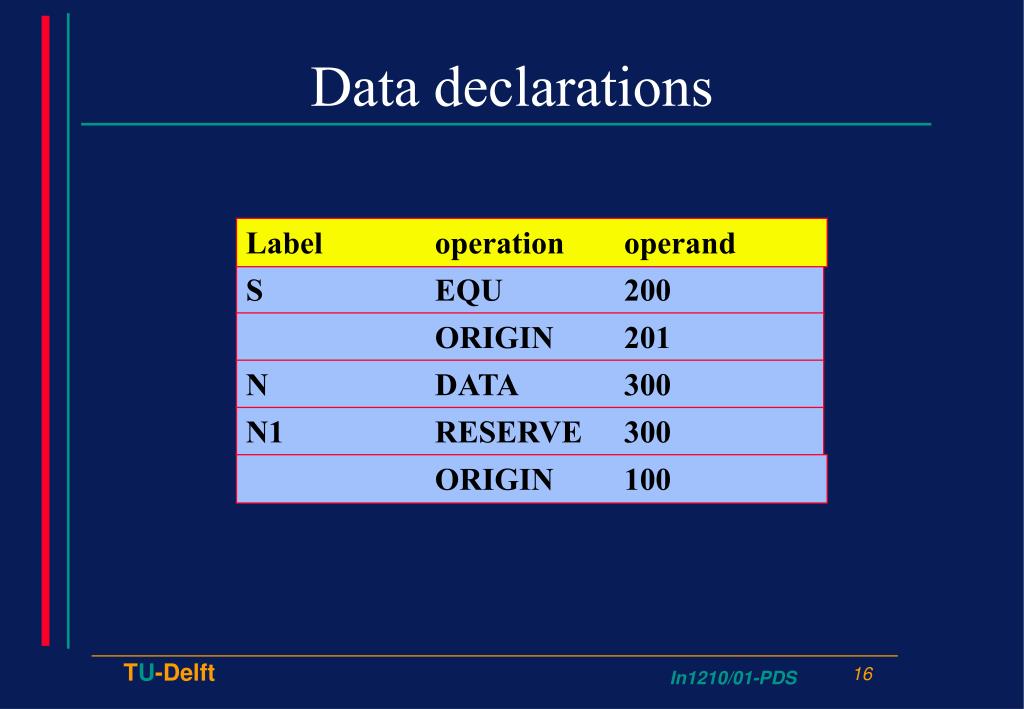 Data declarations

| Label | operation | operand |
|---|---|---|
| S | EQU | 200 |
| | ORIGIN | 201 |
| N | DATA | 300 |
| N1 | RESERVE | 300 |
| | ORIGIN | 100 |

TU-Delft

In1210/01-PDS

16